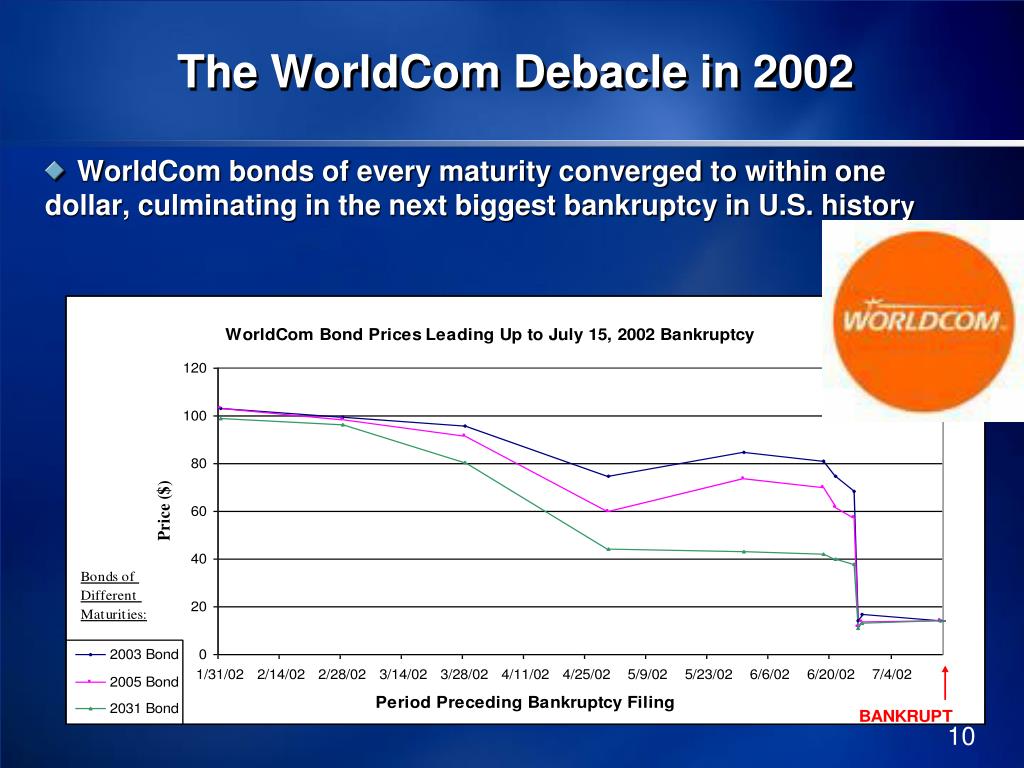 The WorldCom Debacle in 2002

WorldCom bonds of every maturity converged to within one dollar, culminating in the next biggest bankruptcy in U.S. history

WORLDCOM

WorldCom Bond Prices Leading Up to July 15, 2002 Bankruptcy

120
100
80
60
40
20
0

Price ($)

Bonds of Different Maturities:

2003 Bond
2005 Bond
2031 Bond

1/31/02 2/14/02 2/28/02 3/14/02 3/28/02 4/11/02 4/25/02 5/9/02 5/23/02 6/6/02 6/20/02 7/4/02

Period Preceding Bankruptcy Filing

BANKRUPT

10